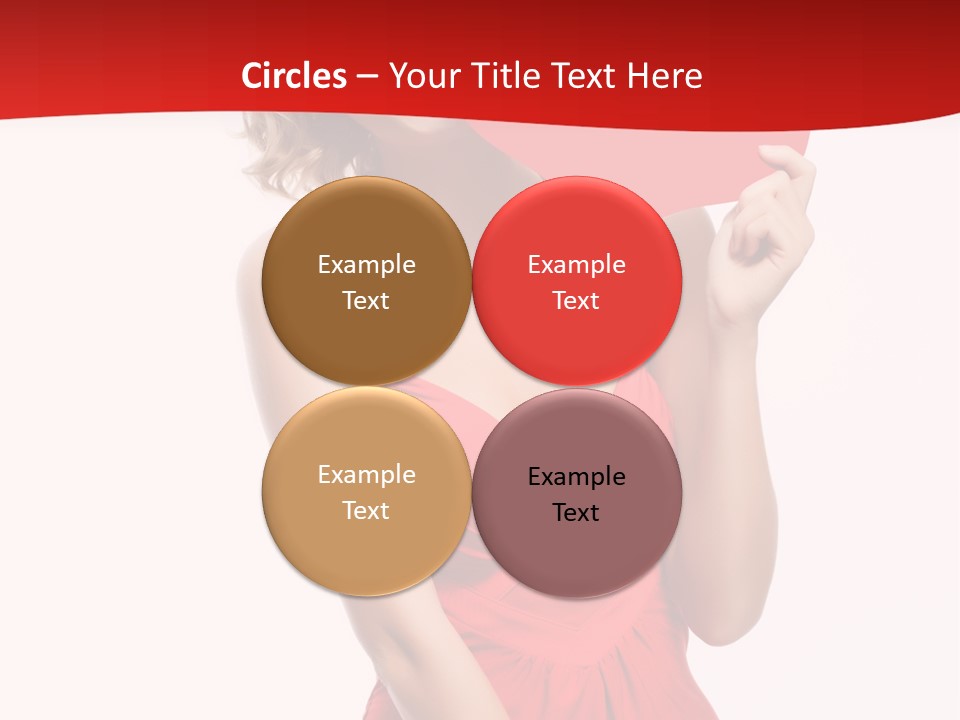 Circles – Your Title Text Here

Example Text

Example Text

Example Text

Example Text